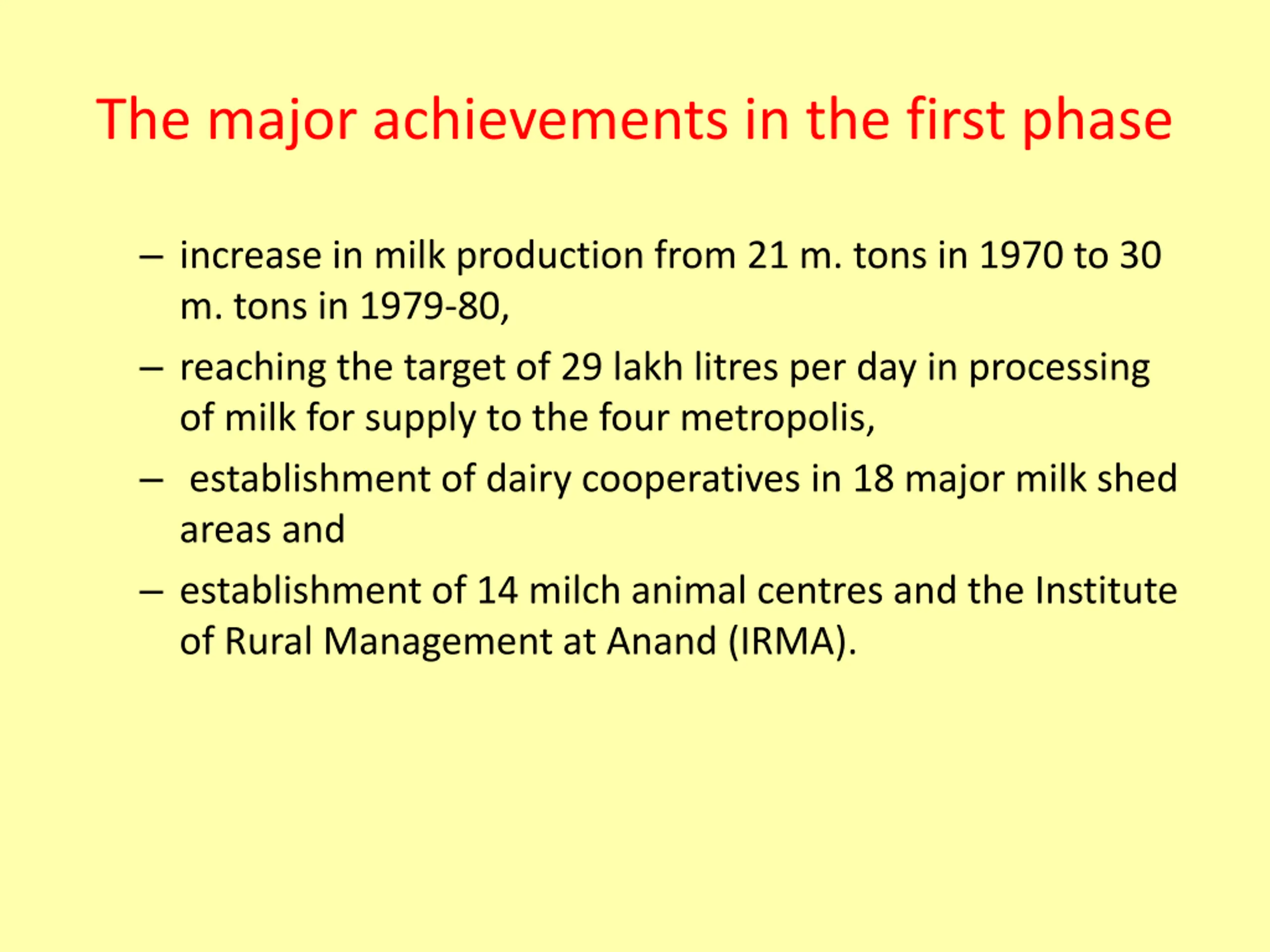 The major achievements in the first phase

– increase in milk production from 21 m. tons in 1970 to 30 m. tons in 1979-80,

– reaching the target of 29 lakh litres per day in processing of milk for supply to the four metropolis,

– establishment of dairy cooperatives in 18 major milk shed areas and

– establishment of 14 milch animal centres and the Institute of Rural Management at Anand (IRMA).